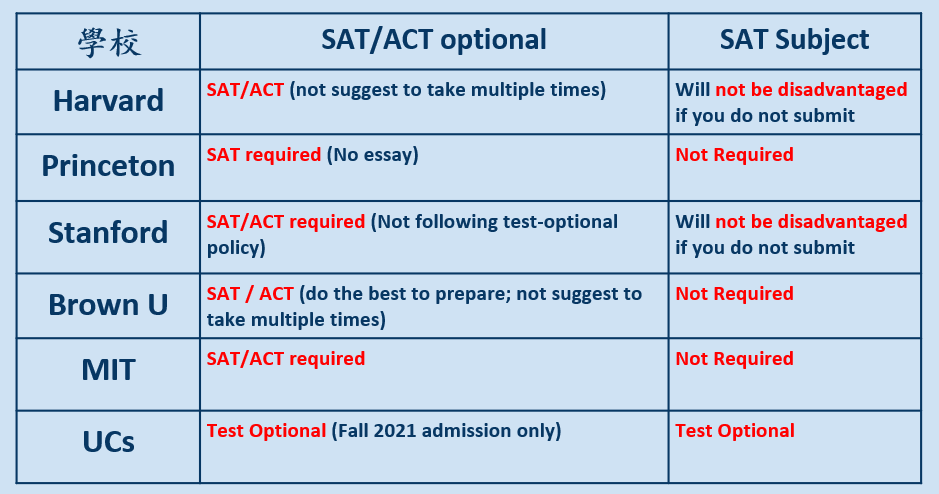 | 學校 | SAT/ACT optional | SAT Subject |
|---|---|---|
| Harvard | SAT/ACT (not suggest to take multiple times) | Will not be disadvantaged if you do not submit |
| Princeton | SAT required (No essay) | Not Required |
| Stanford | SAT/ACT required (Not following test-optional policy) | Will not be disadvantaged if you do not submit |
| Brown U | SAT / ACT (do the best to prepare; not suggest to take multiple times) | Not Required |
| MIT | SAT/ACT required | Not Required |
| UCs | Test Optional (Fall 2021 admission only) | Test Optional |